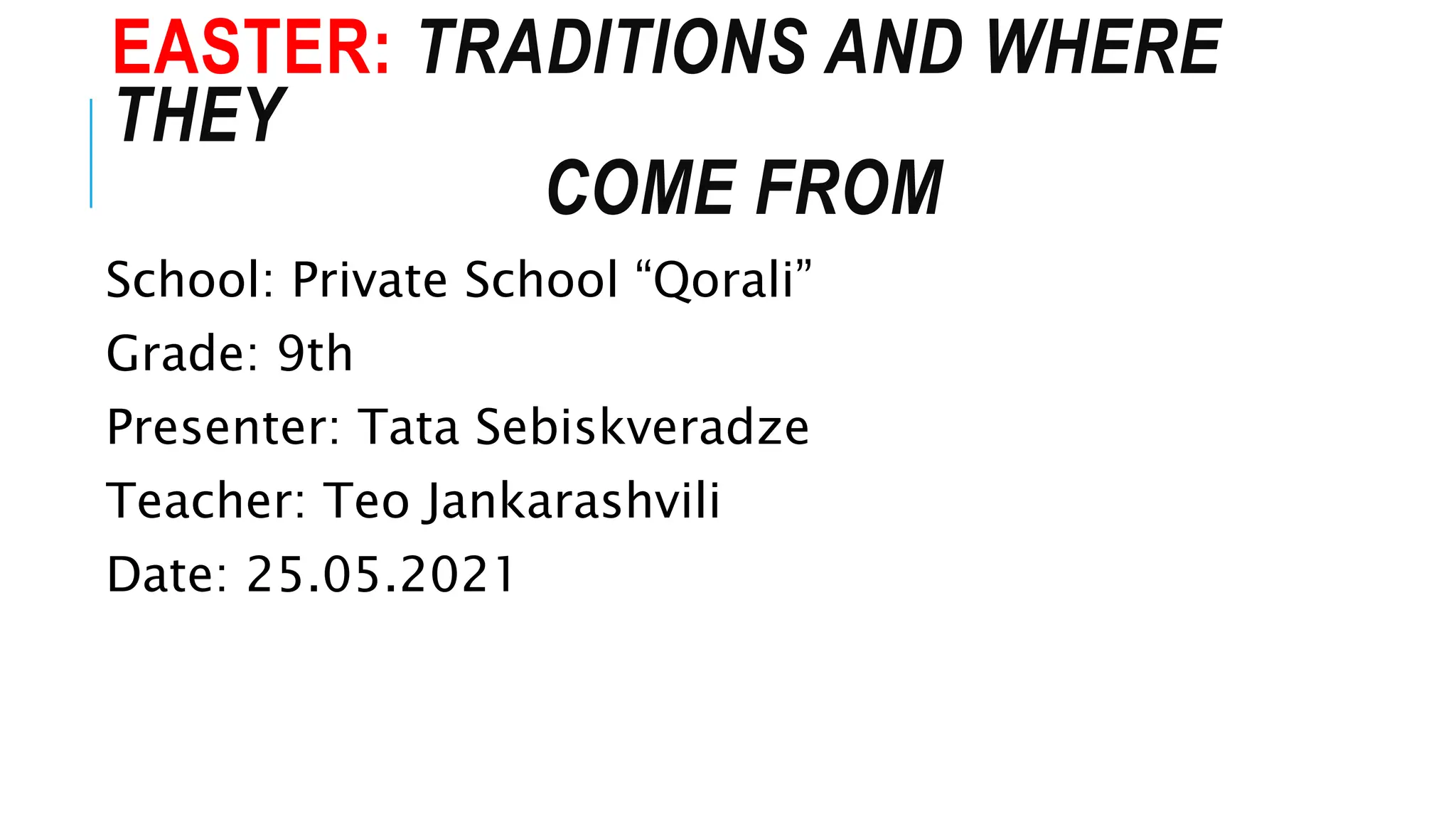 EASTER: TRADITIONS AND WHERE THEY COME FROM

School: Private School “Qorali”

Grade: 9th

Presenter: Tata Sebiskveradze

Teacher: Teo Jankarashvili

Date: 25.05.2021